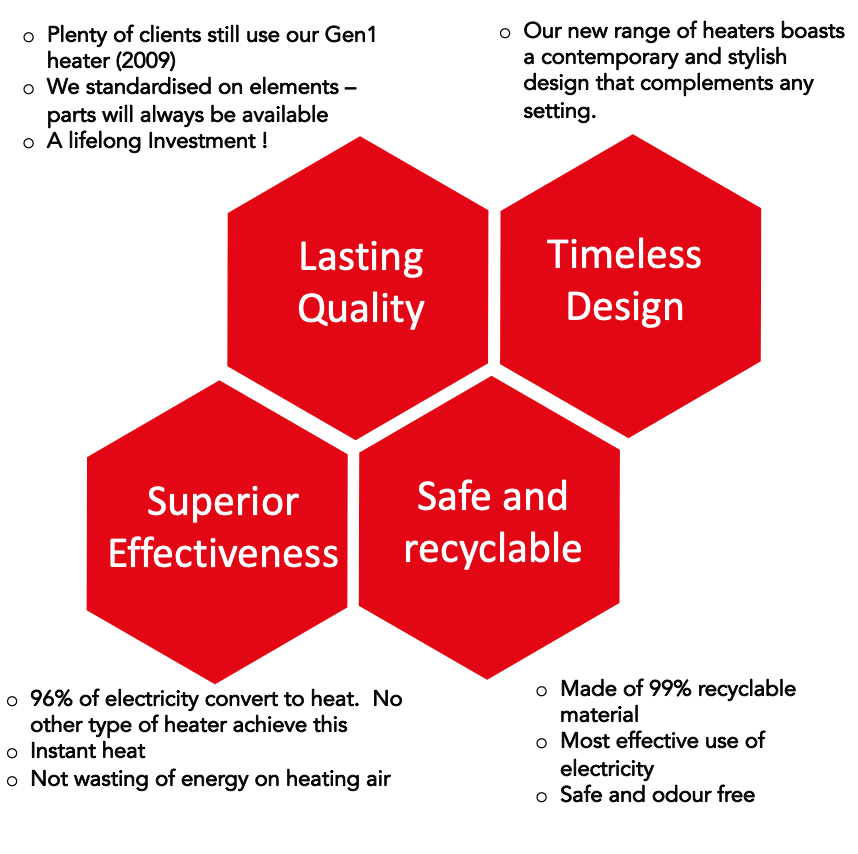 o Plenty of clients still use our Gen1 heater (2009)
o We standardised on elements – parts will always be available
o A lifelong Investment !

o Our new range of heaters boasts a contemporary and stylish design that complements any setting.

Lasting Quality

Timeless Design

Superior Effectiveness

Safe and recyclable

o 96% of electricity convert to heat. No other type of heater achieve this
o Instant heat
o Not wasting of energy on heating air

o Made of 99% recyclable material
o Most effective use of electricity
o Safe and odour free